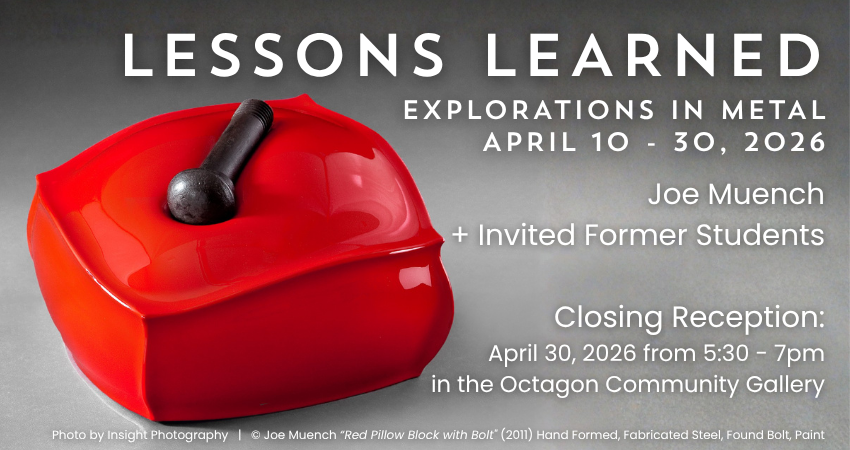 LESSONS LEARNED

EXPLORATIONS IN METAL
APRIL 10 - 30, 2026

Joe Muench
+ Invited Former Students

Closing Reception:
April 30, 2026 from 5:30 - 7pm
in the Octagon Community Gallery

Photo by Insight Photography | © Joe Muench "Red Pillow Block with Bolt" (2011) Hand Formed, Fabricated Steel, Found Bolt, Paint